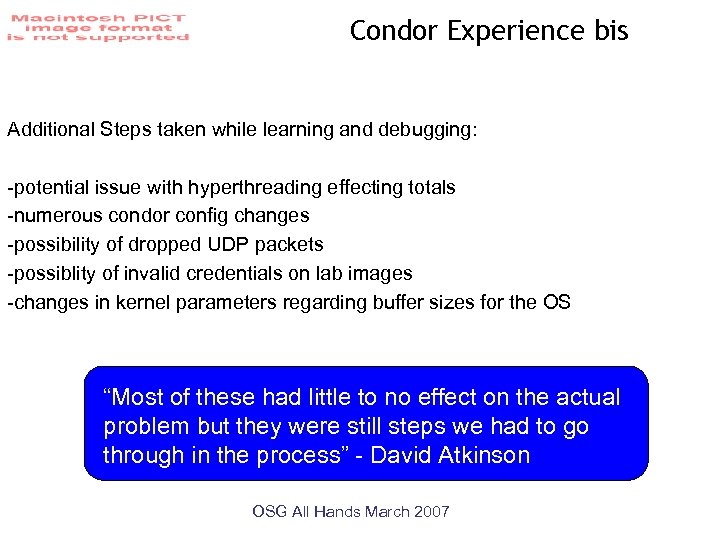 Macintosh PICT image format is not supported

Condor Experience bis

Additional Steps taken while learning and debugging:

-potential issue with hyperthreading effecting totals
-numerous condor config changes
-possibility of dropped UDP packets
-possiblity of invalid credentials on lab images
-changes in kernel parameters regarding buffer sizes for the OS

“Most of these had little to no effect on the actual problem but they were still steps we had to go through in the process” - David Atkinson

OSG All Hands March 2007